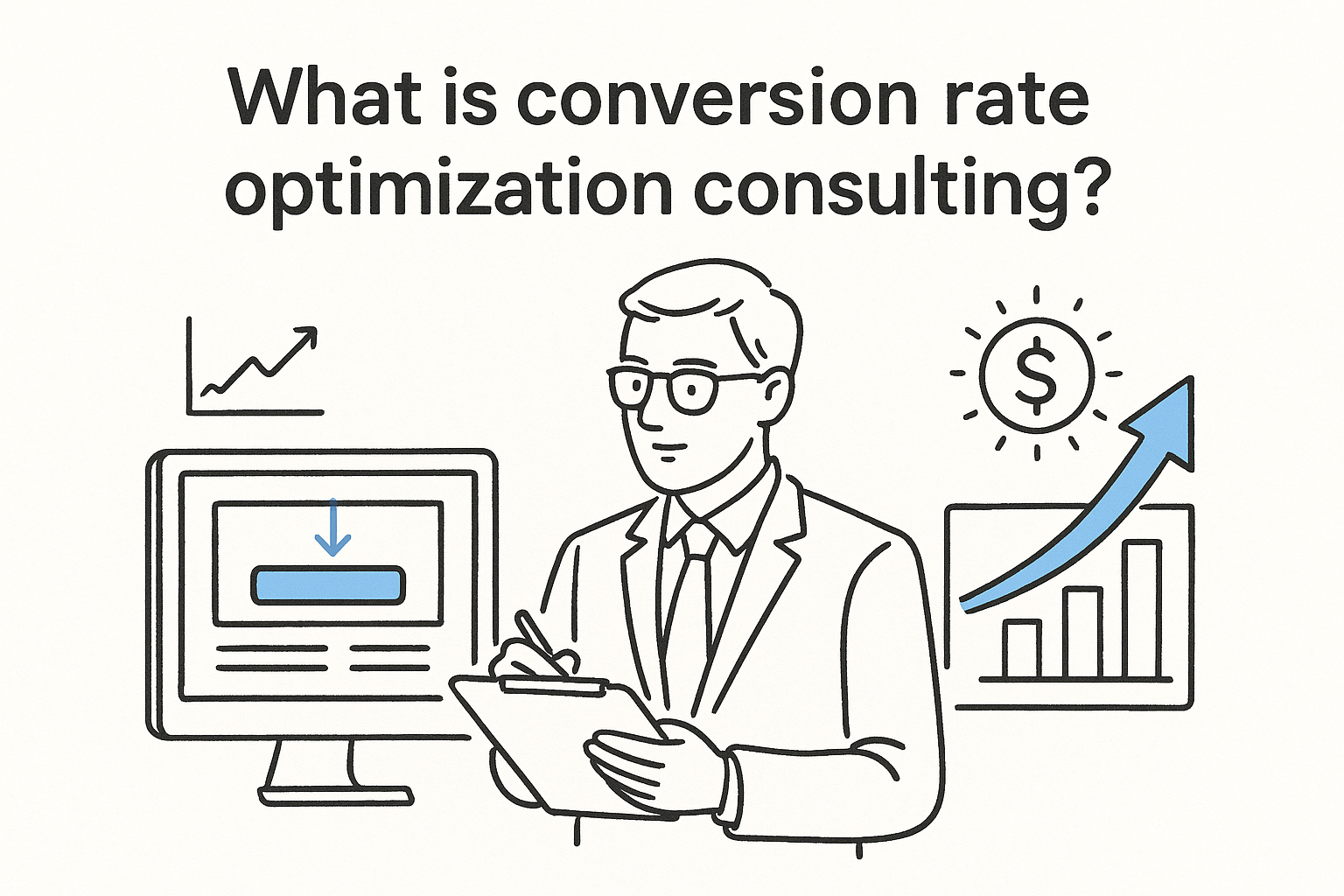 What is conversion rate optimization consulting?

$